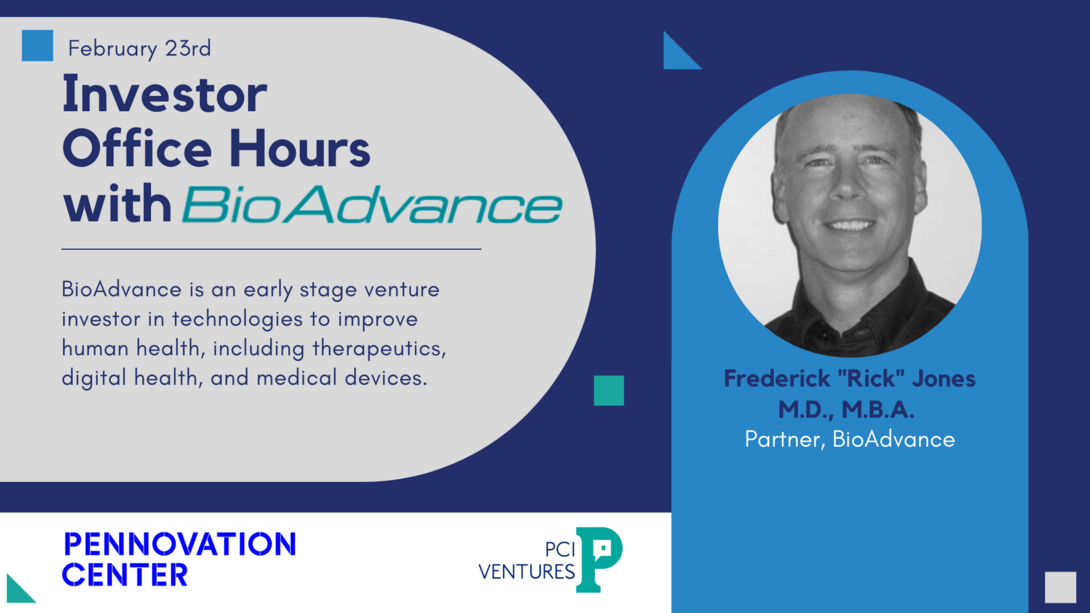 February 23rd

Investor Office Hours with BioAdvance

BioAdvance is an early stage venture investor in technologies to improve human health, including therapeutics, digital health, and medical devices.

Frederick "Rick" Jones M.D., M.B.A.
Partner, BioAdvance

PENNOVATION CENTER

PCI VENTURES P